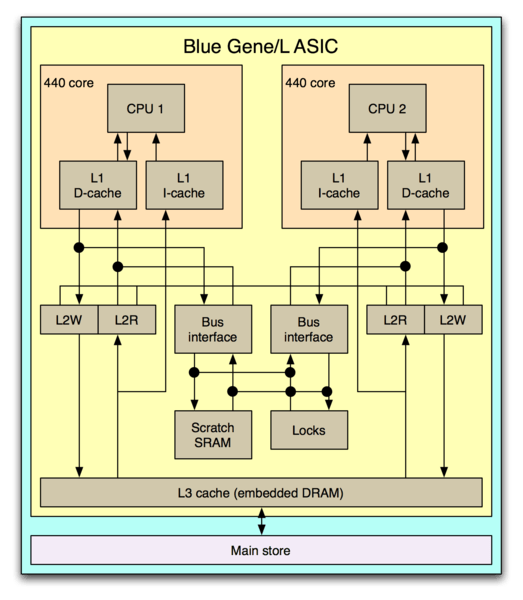 Blue Gene/L ASIC

440 core

CPU 1

L1
D-cache

L1
I-cache

440 core

CPU 2

L1
I-cache

L1
D-cache

L2W

L2R

Bus
interface

Bus
interface

L2R

L2W

Scratch
SRAM

Locks

L3 cache (embedded DRAM)

Main store